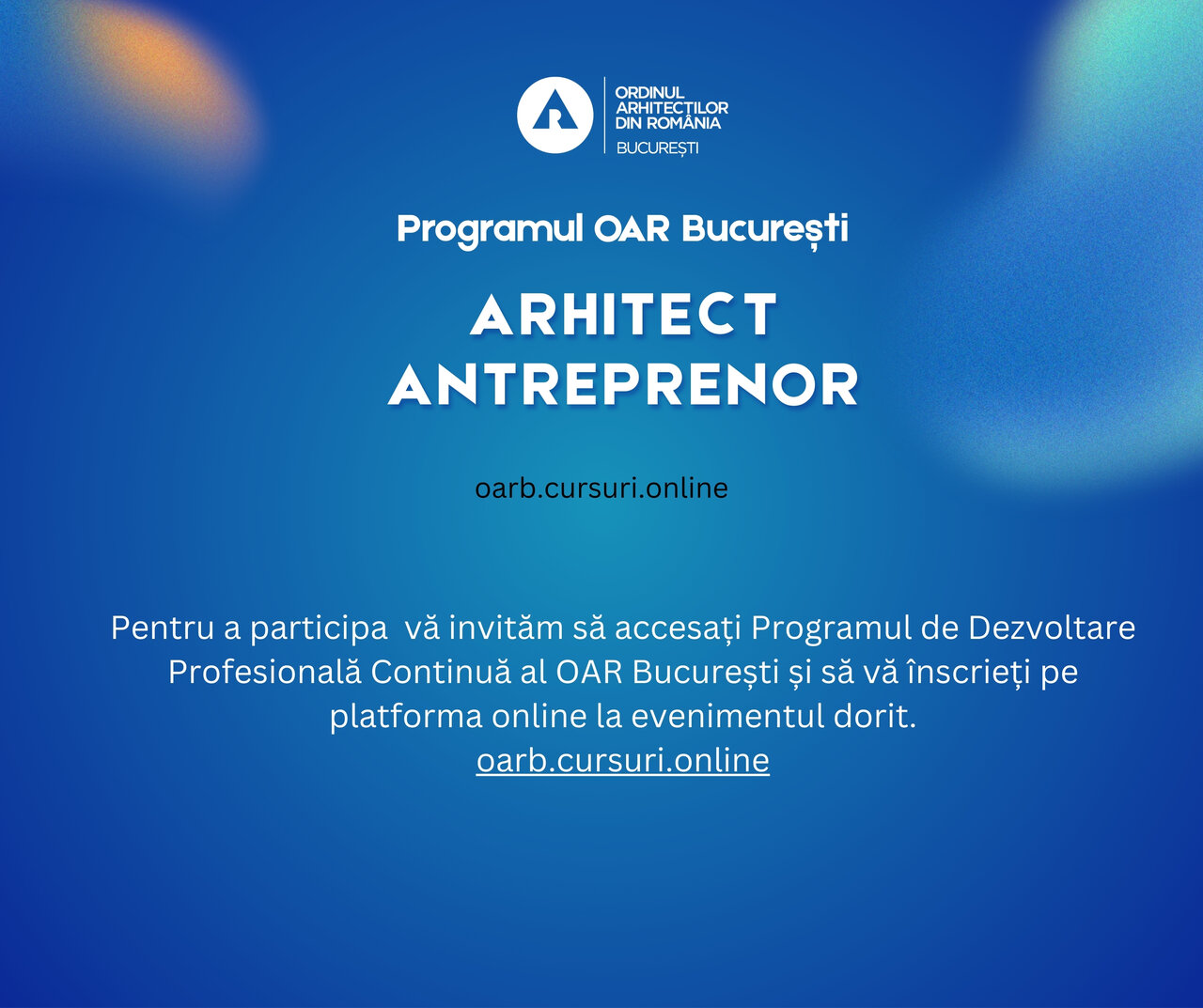 ORDINUL ARHITECȚILOR DIN ROMÂNIA
BUCUREȘTI

Programul OAR București

ARHITECT ANTREPRENOR

oarb.cursuri.online

Pentru a participa vă invităm să accesați Programul de Dezvoltare Profesională Continuă al OAR București și să vă înscrieți pe platforma online la evenimentul dorit.
oarb.cursuri.online